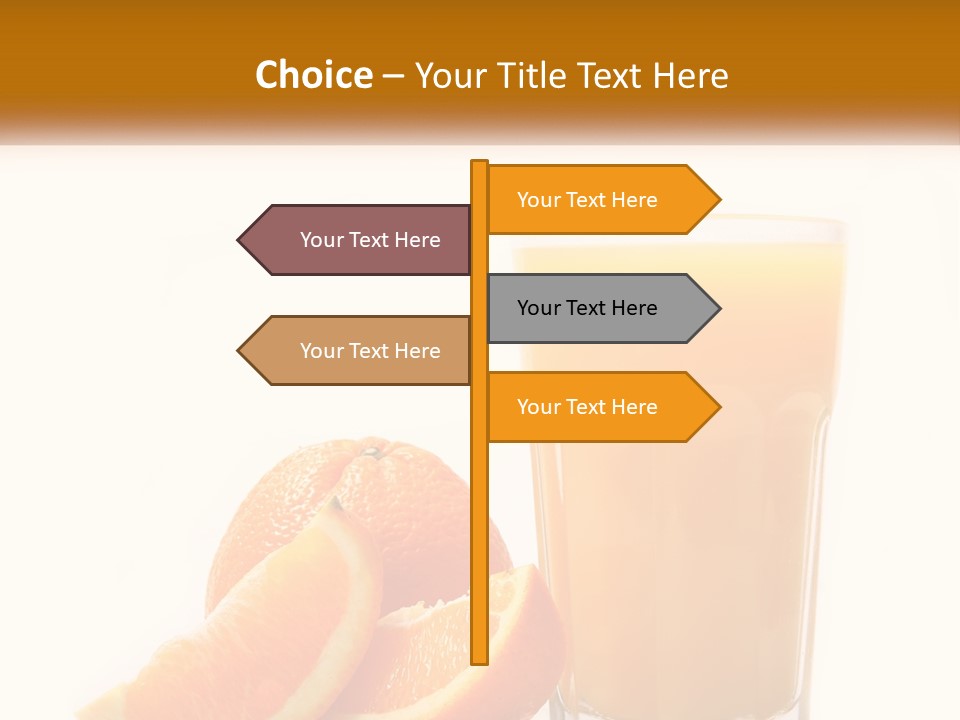 Choice – Your Title Text Here

Your Text Here

Your Text Here

Your Text Here

Your Text Here

Your Text Here